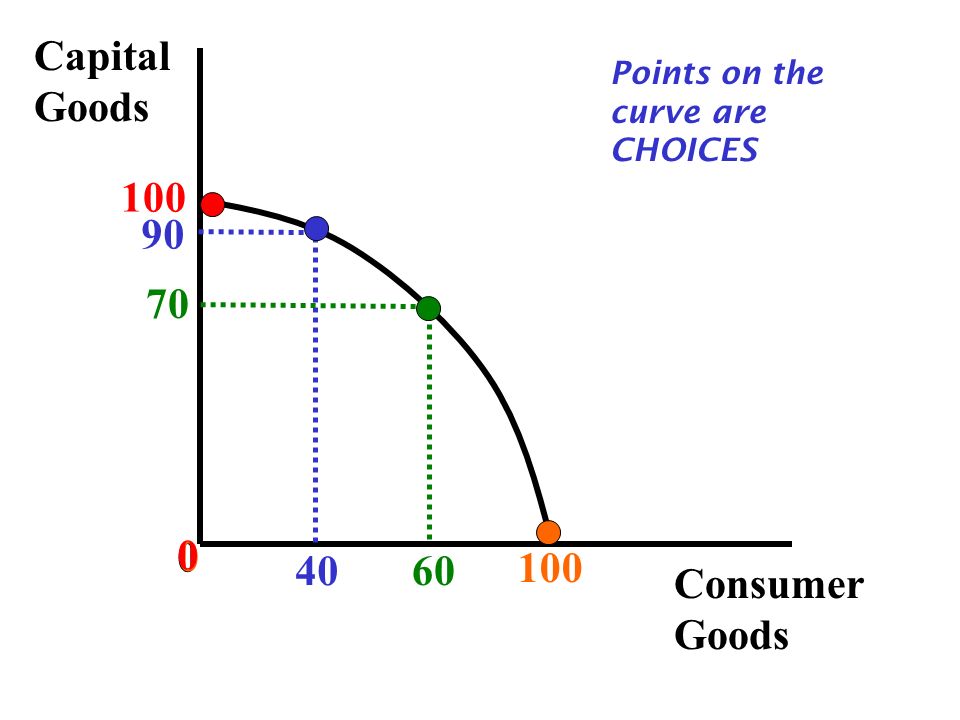 Capital Goods

Points on the curve are CHOICES

100
90
70
0
40
60
100

Consumer Goods